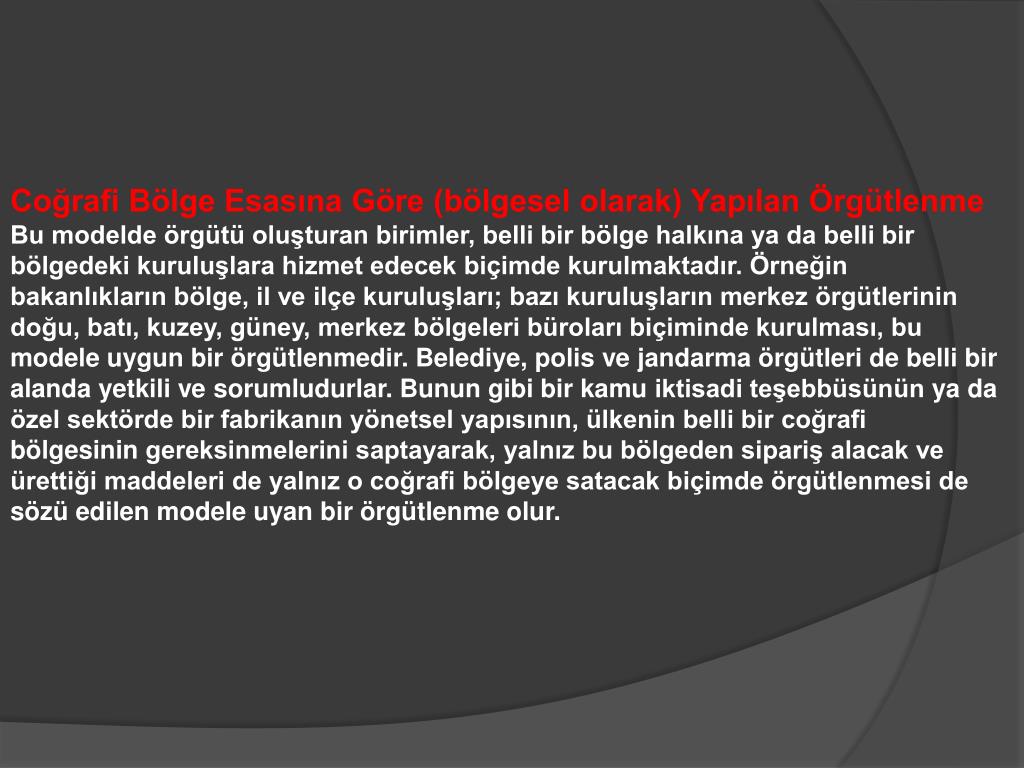 Coğrafi Bölge Esasına Göre (bölgesel olarak) Yapılan Örgütlenme
Bu modelde örgütü oluşturan birimler, belli bir bölge halkına ya da belli bir bölgedeki kuruluşlara hizmet edecek biçimde kurulmaktadır. Örneğin bakanlıkların bölge, il ve ilçe kuruluşları; bazı kuruluşların merkez örgütlerinin doğu, batı, kuzey, güney, merkez bölgeleri büroları biçiminde kurulması, bu modele uygun bir örgütlenmedir. Belediye, polis ve jandarma örgütleri de belli bir alanda yetkili ve sorumludurlar. Bunun gibi bir kamu iktisadi teşebbüsünün ya da özel sektörde bir fabrikanın yönetsel yapısının, ülkenin belli bir coğrafi bölgesinin gereksinmelerini saptayarak, yalnız bu bölgeden sipariş alacak ve ürettiği maddeleri de yalnız o coğrafi bölgeye satacak biçimde örgütlenmesi de sözü edilen modele uyan bir örgütlenme olur.